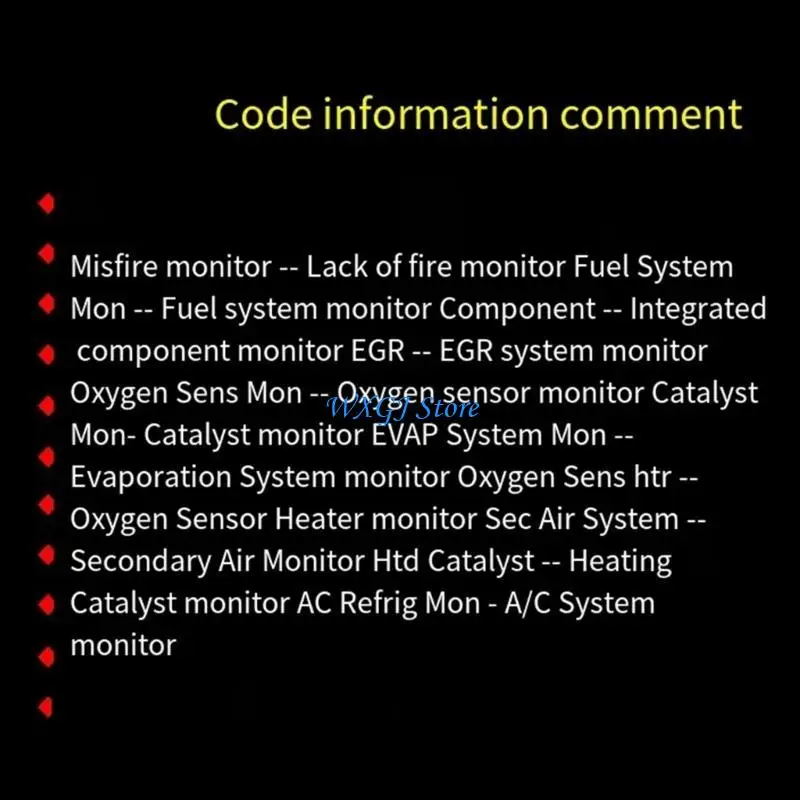 Code information comment

Misfire monitor -- Lack of fire monitor Fuel System Mon -- Fuel system monitor Component -- Integrated component monitor EGR -- EGR system monitor Oxygen Sens Mon -- Oxygen sensor monitor Catalyst Mon- Catalyst monitor EVAP System Mon -- Evaporation System monitor Oxygen Sens htr -- Oxygen Sensor Heater monitor Sec Air System -- Secondary Air Monitor Htd Catalyst -- Heating Catalyst monitor AC Refrig Mon - A/C System monitor

WXGJ Store